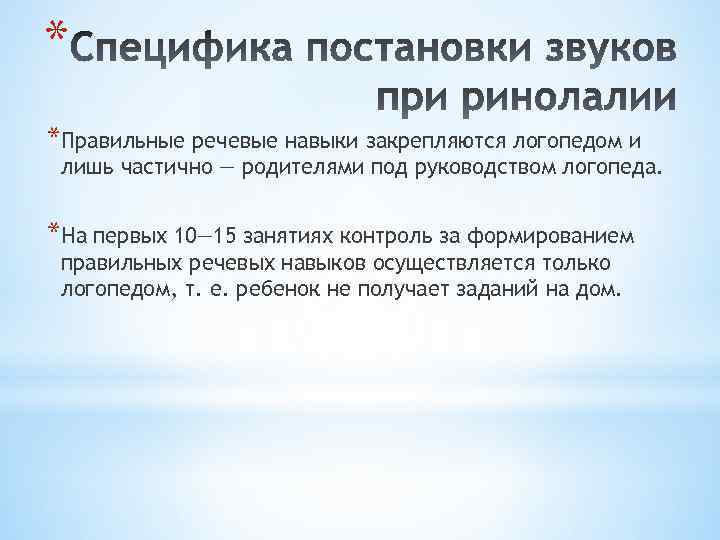 *Специфика постановки звуков при ринолалии

*Правильные речевые навыки закрепляются логопедом и лишь частично — родителями под руководством логопеда.

*На первых 10—15 занятиях контроль за формированием правильных речевых навыков осуществляется только логопедом, т. е. ребенок не получает заданий на дом.